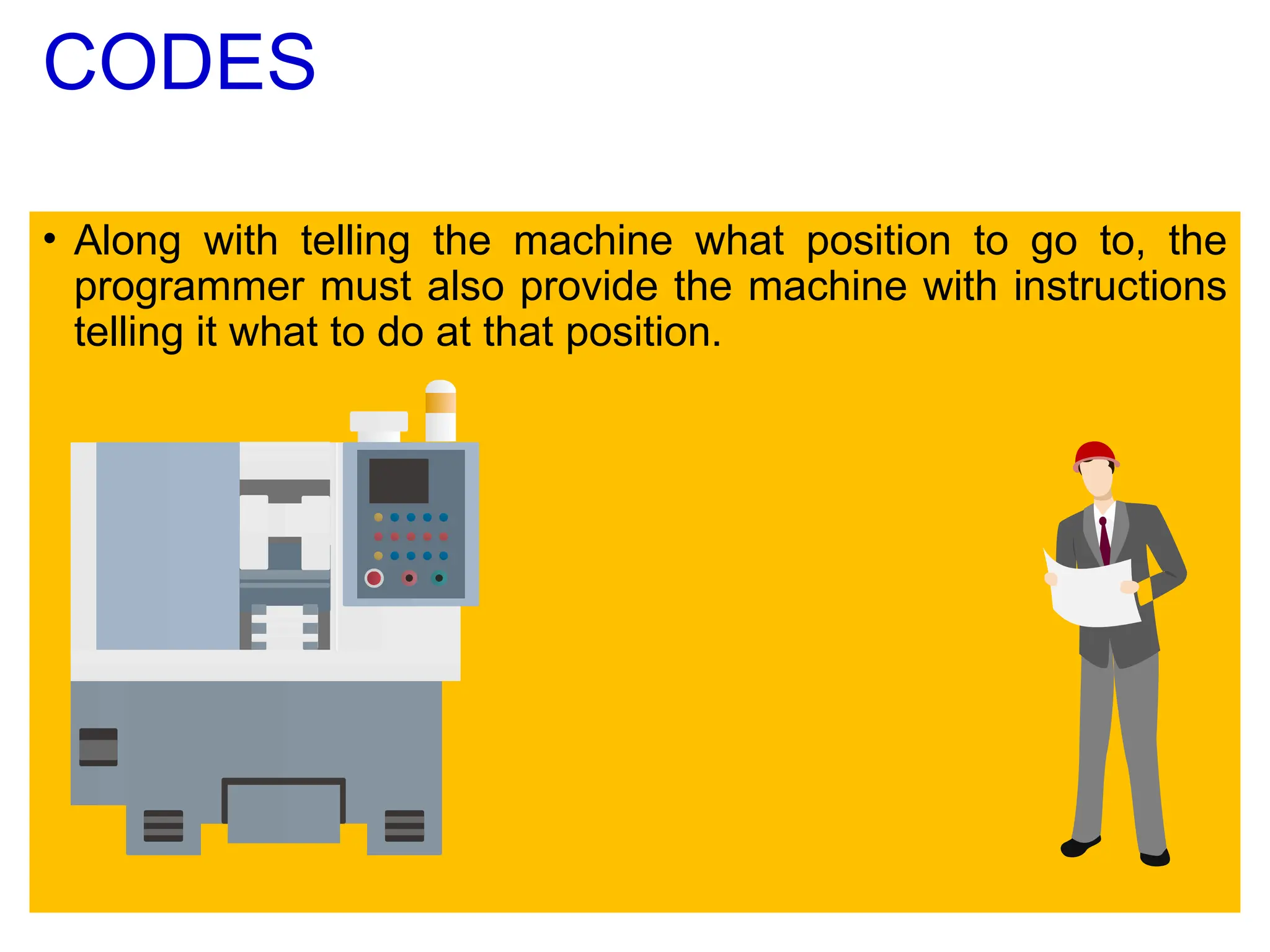 CODES

• Along with telling the machine what position to go to, the programmer must also provide the machine with instructions telling it what to do at that position.